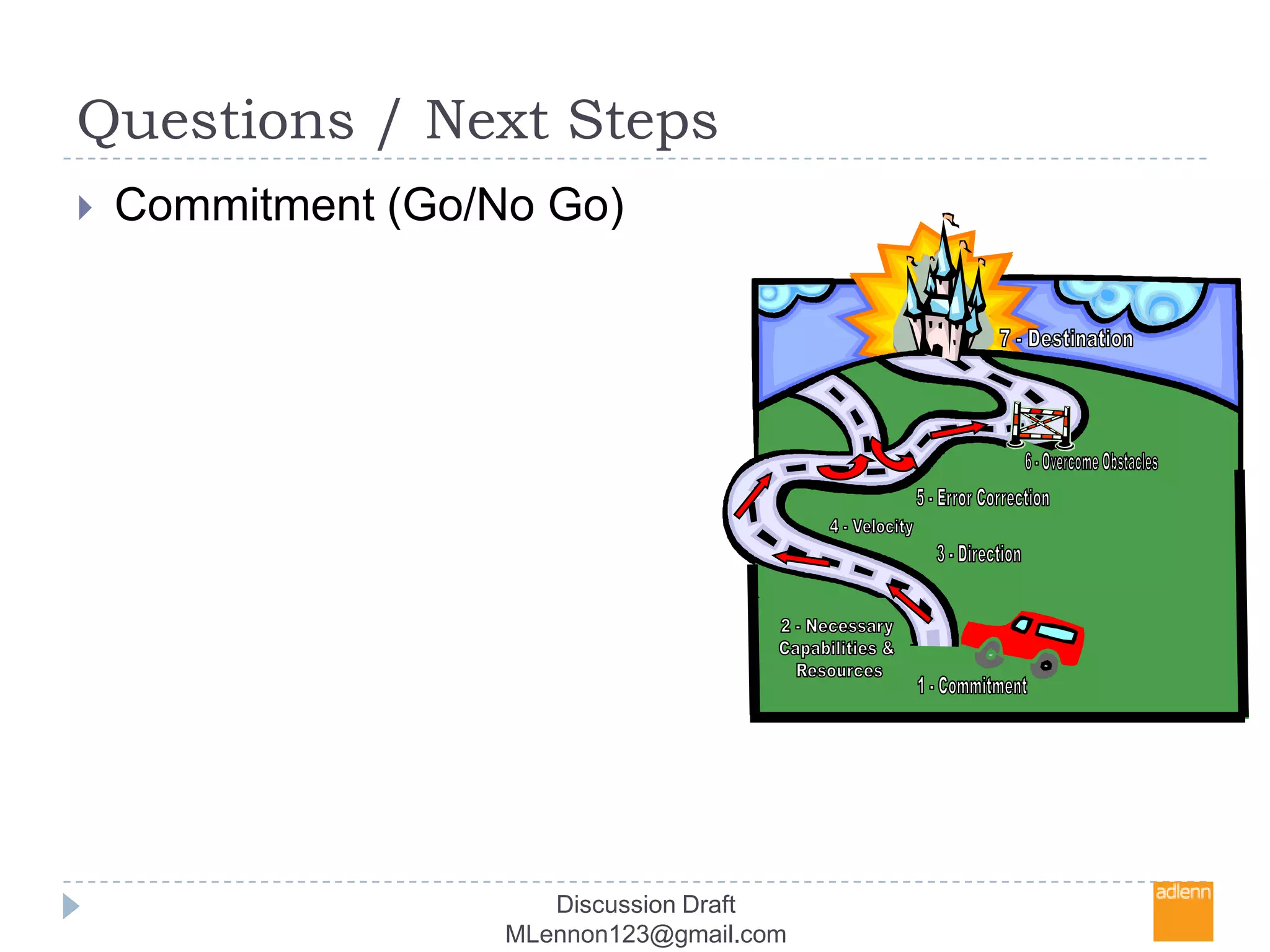 Questions / Next Steps

Commitment (Go/No Go)

7 - Destination

6 - Overcome Obstacles

5 - Error Correction

4 - Velocity

3 - Direction

2 - Necessary Capabilities & Resources

1 - Commitment

Discussion Draft
MLennon123@gmail.com

adlenn